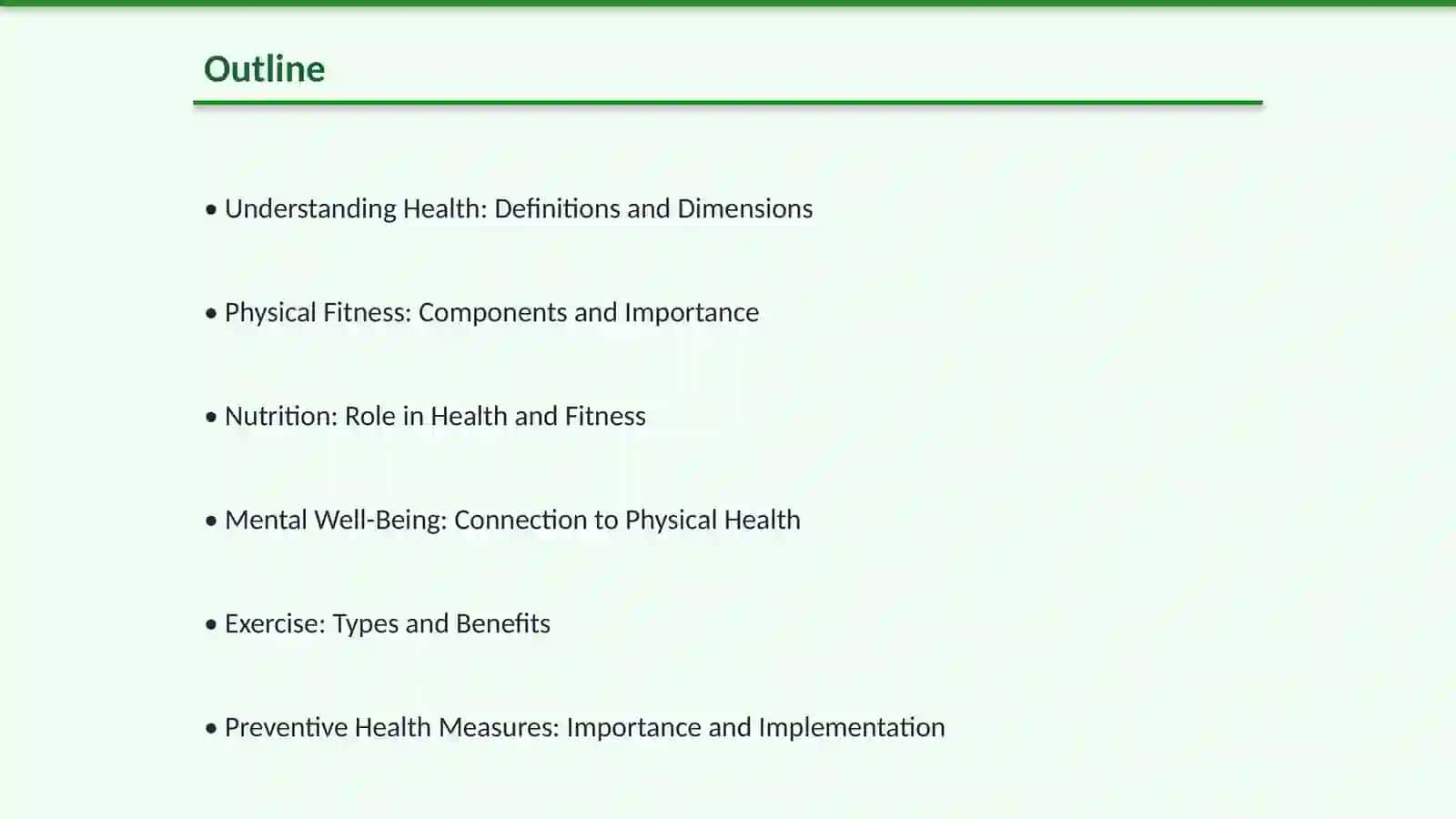 Outline

• Understanding Health: Definitions and Dimensions

• Physical Fitness: Components and Importance

• Nutrition: Role in Health and Fitness

• Mental Well-Being: Connection to Physical Health

• Exercise: Types and Benefits

• Preventive Health Measures: Importance and Implementation